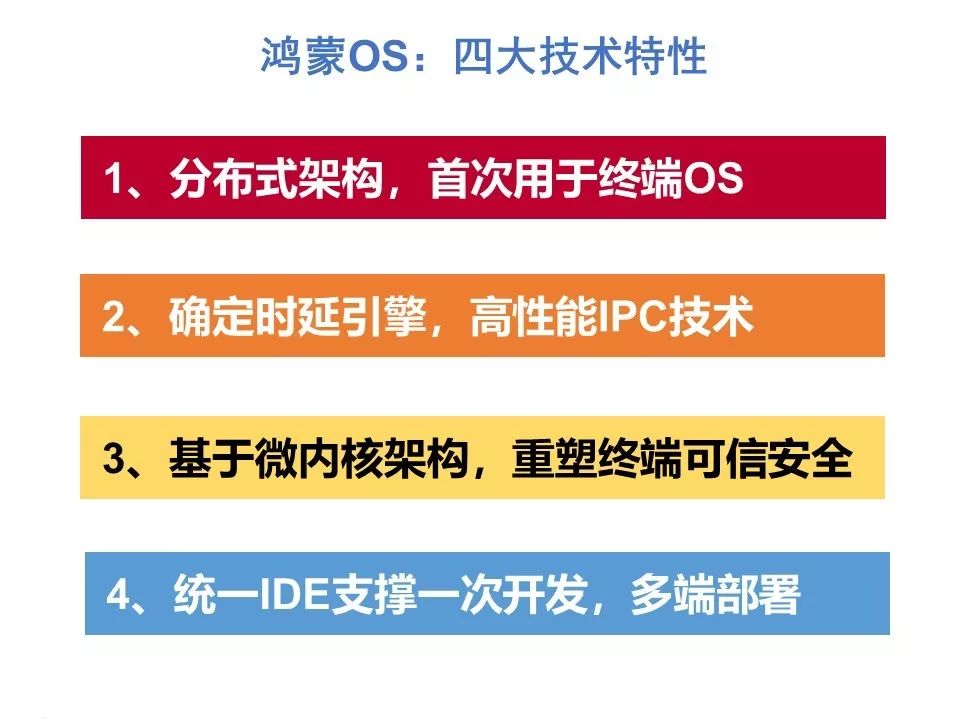 鸿蒙OS：四大技术特性

1、分布式架构，首次用于终端OS

2、确定时延引擎，高性能IPC技术

3、基于微内核架构，重塑终端可信安全

4、统一IDE支撑一次开发，多端部署